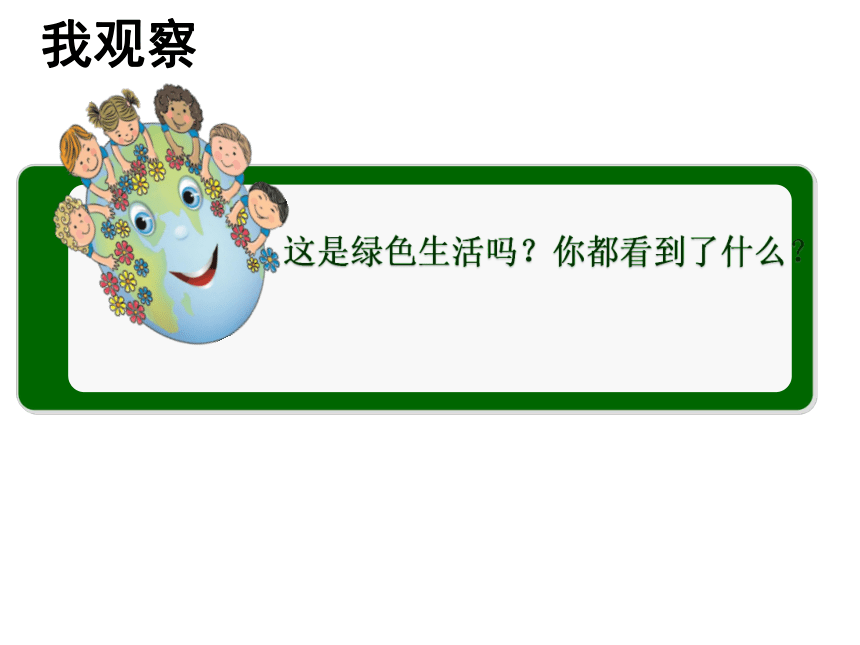 我观察

这是绿色生活吗？你都看到了什么？